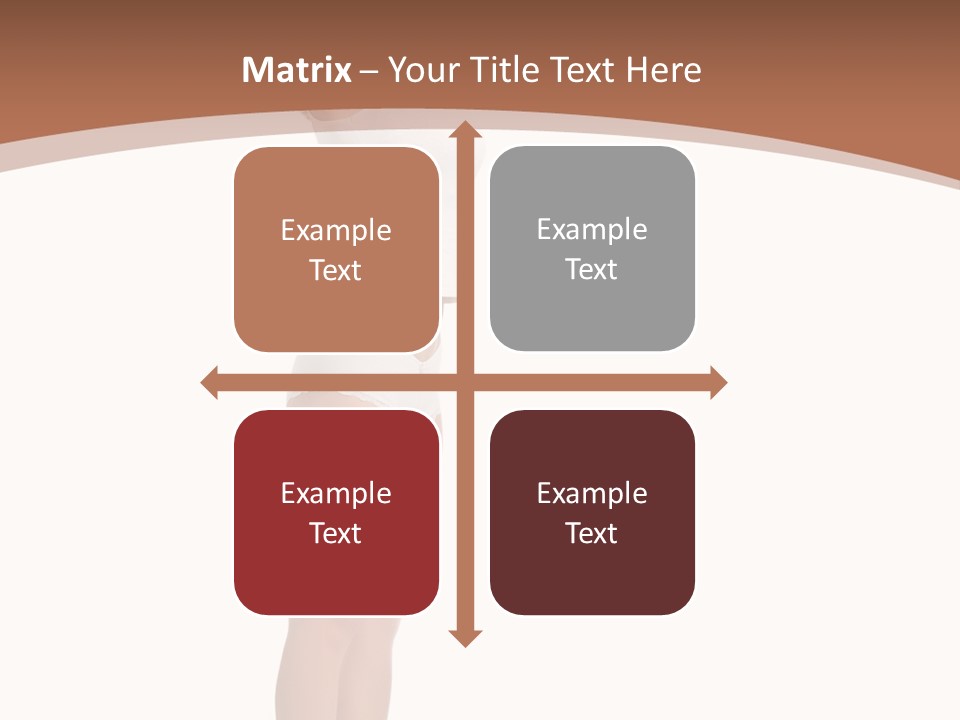 Matrix – Your Title Text Here

Example Text

Example Text

Example Text

Example Text